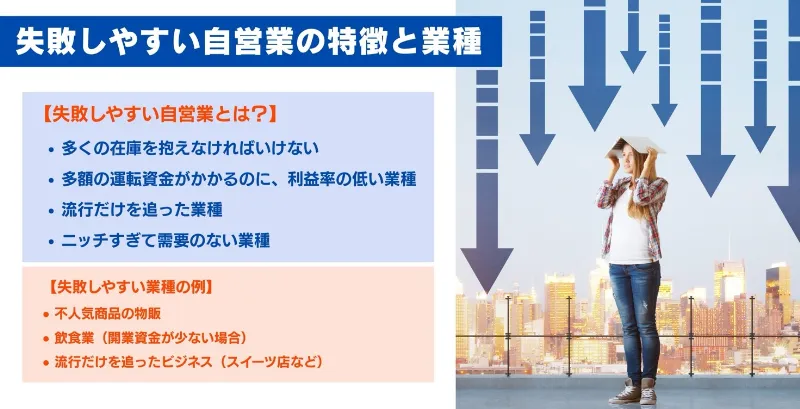 失敗しやすい自営業の特徴と業種

【失敗しやすい自営業とは？】

• 多くの在庫を抱えなければいけない
• 多額の運転資金がかかるのに、利益率の低い業種
• 流行だけを追った業種
• ニッチすぎて需要のない業種

【失敗しやすい業種の例】

• 不人気商品の物販
• 飲食業（開業資金が少ない場合）
• 流行だけを追ったビジネス（スイーツ店など）